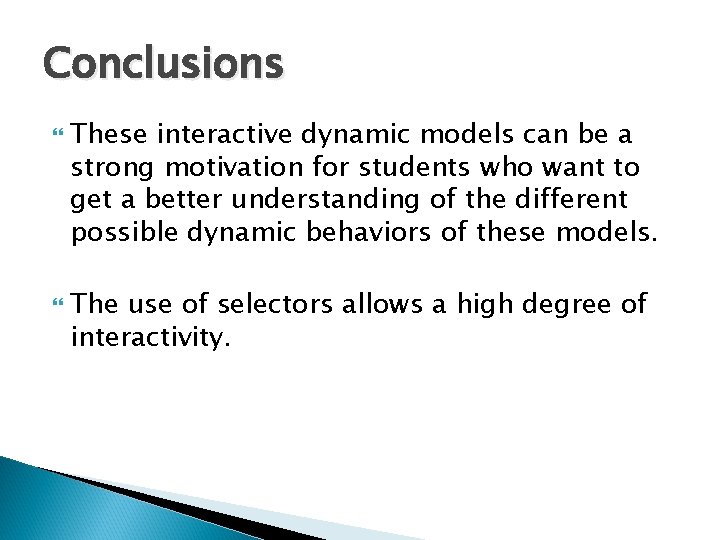 Conclusions

These interactive dynamic models can be a strong motivation for students who want to get a better understanding of the different possible dynamic behaviors of these models.

The use of selectors allows a high degree of interactivity.